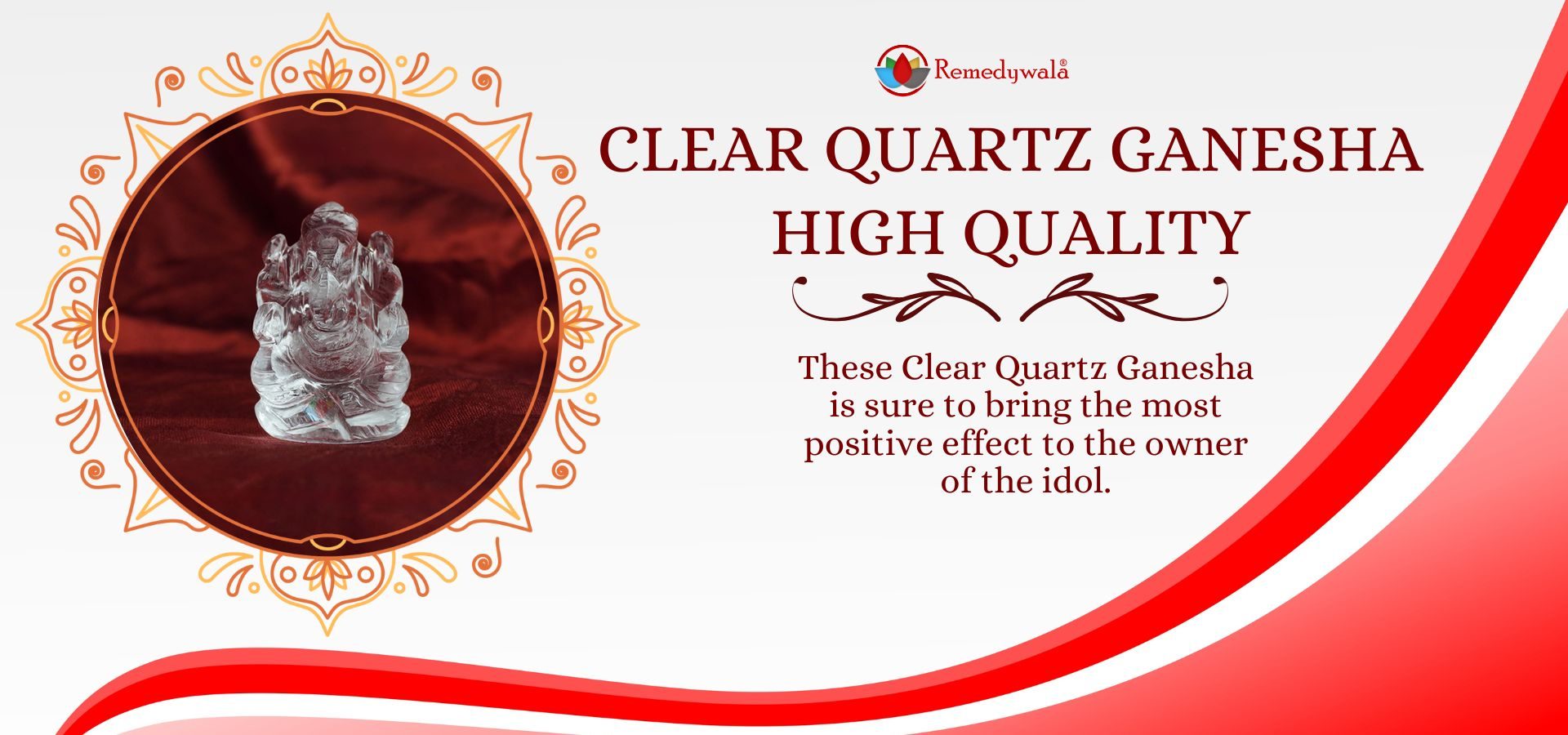 Remedywala®

CLEAR QUARTZ GANESHA HIGH QUALITY

These Clear Quartz Ganesha is sure to bring the most positive effect to the owner of the idol.